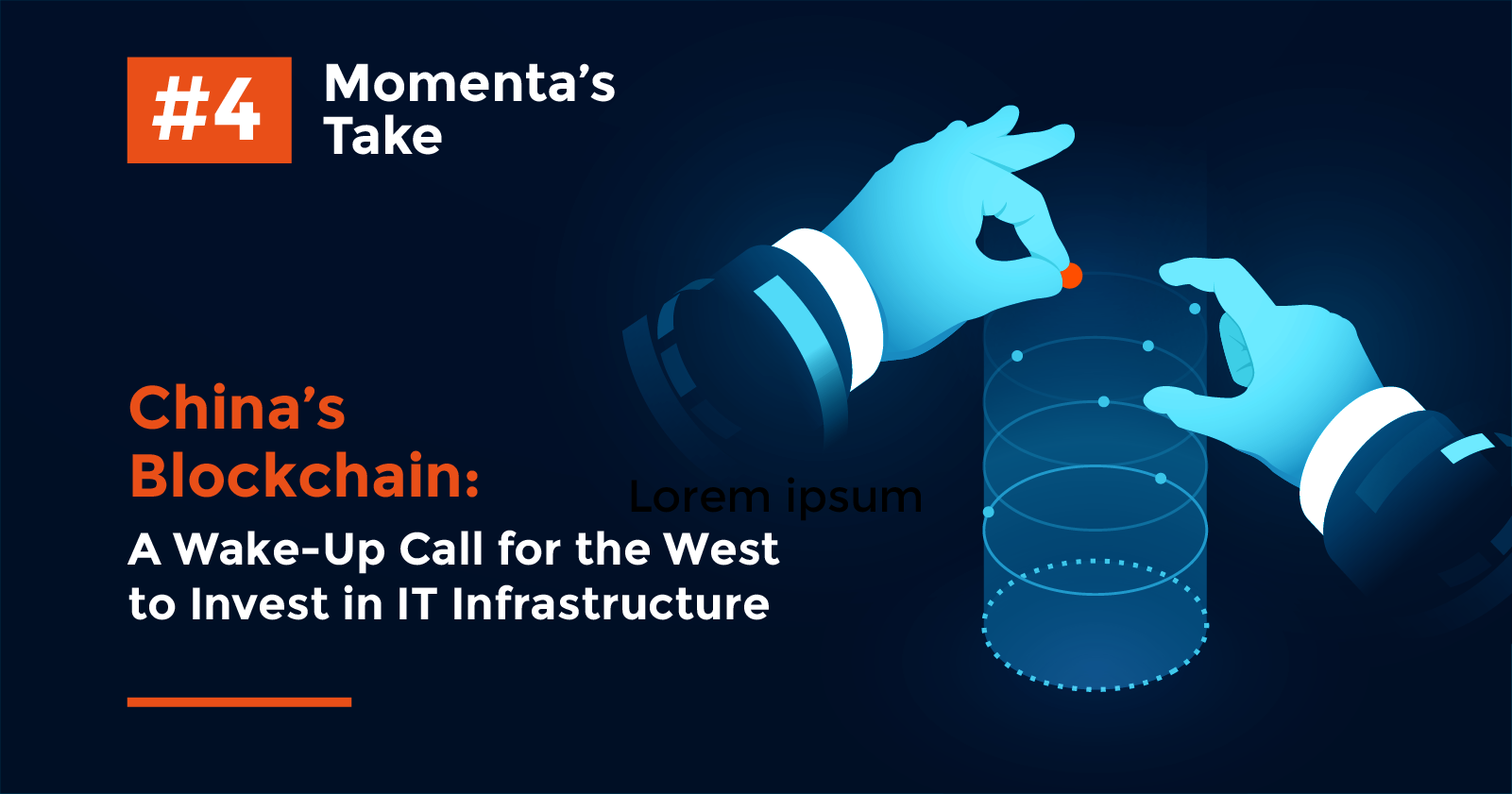 #4 Momenta's Take

China's Blockchain:

Lorem ipsum

A Wake-Up Call for the West to Invest in IT Infrastructure